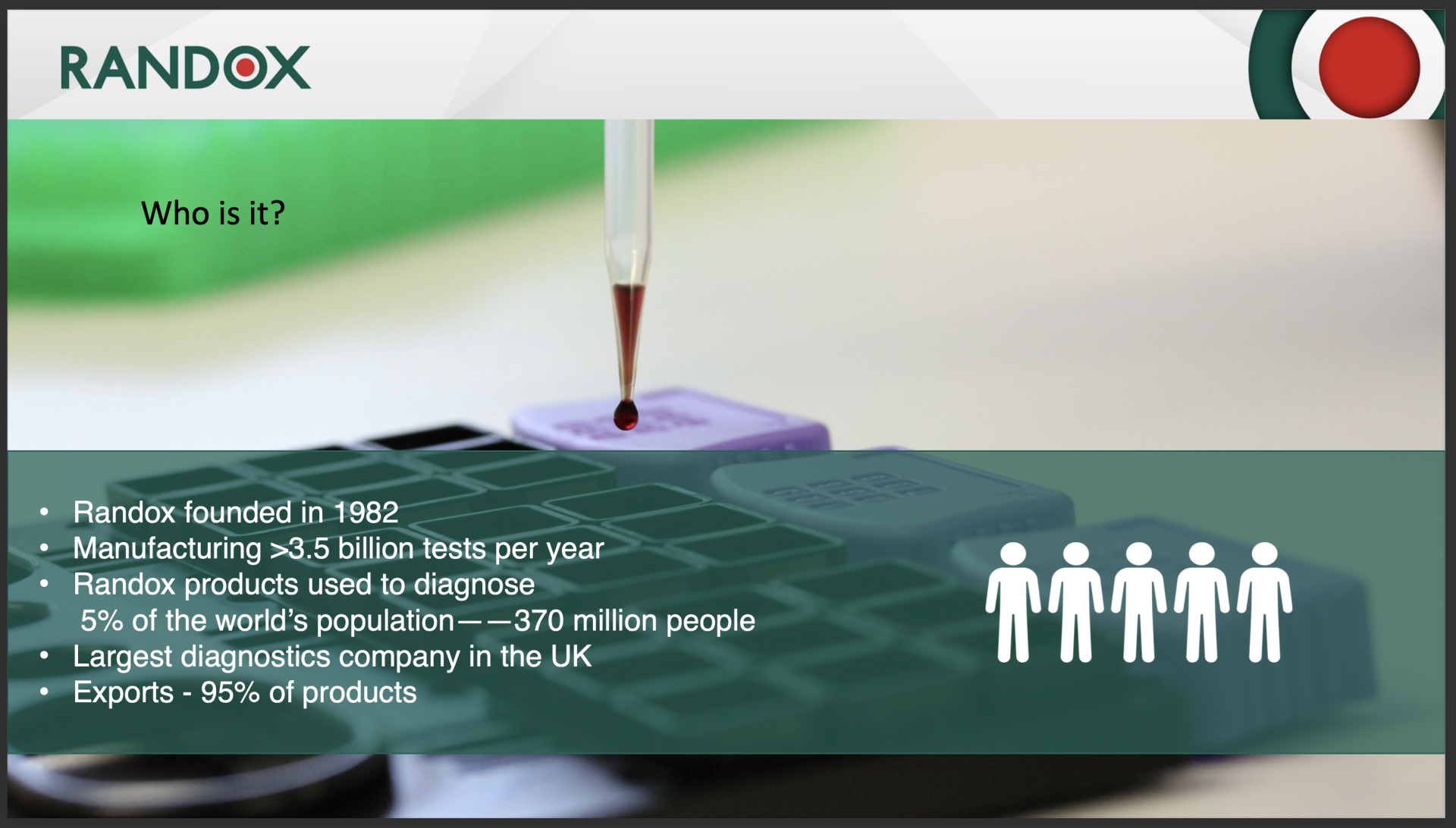 RANDOX

Who is it?

• Randox founded in 1982
• Manufacturing >3.5 billion tests per year
• Randox products used to diagnose 5% of the world's population——370 million people
• Largest diagnostics company in the UK
• Exports - 95% of products